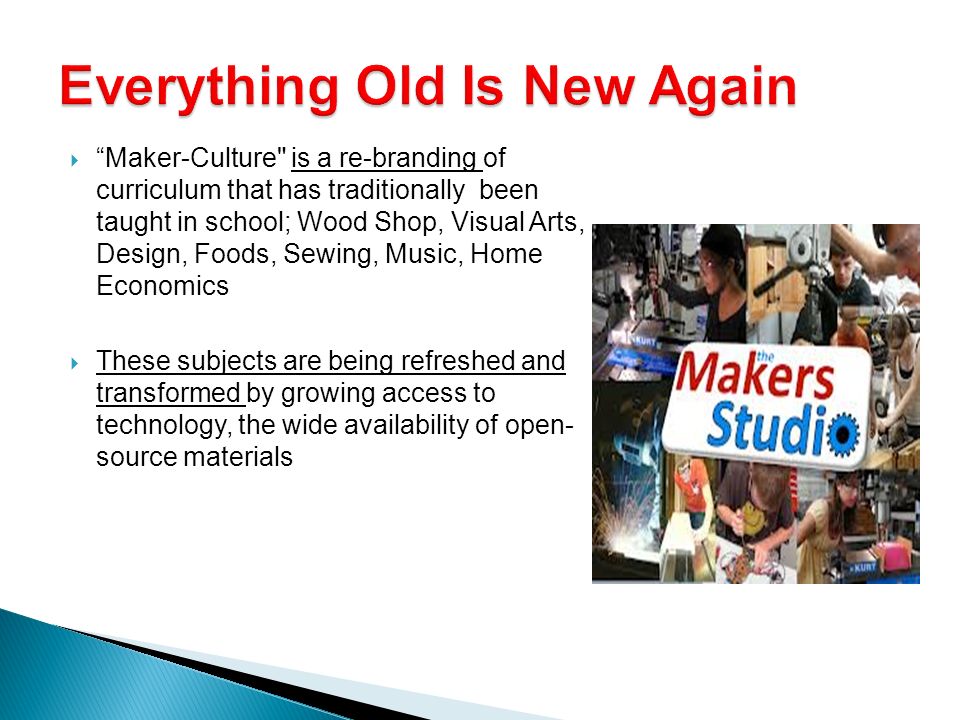 Everything Old Is New Again

“Maker-Culture" is a re-branding of curriculum that has traditionally been taught in school; Wood Shop, Visual Arts, Design, Foods, Sewing, Music, Home Economics

These subjects are being refreshed and transformed by growing access to technology, the wide availability of open-source materials

the Makers Studio

KURT

KURT